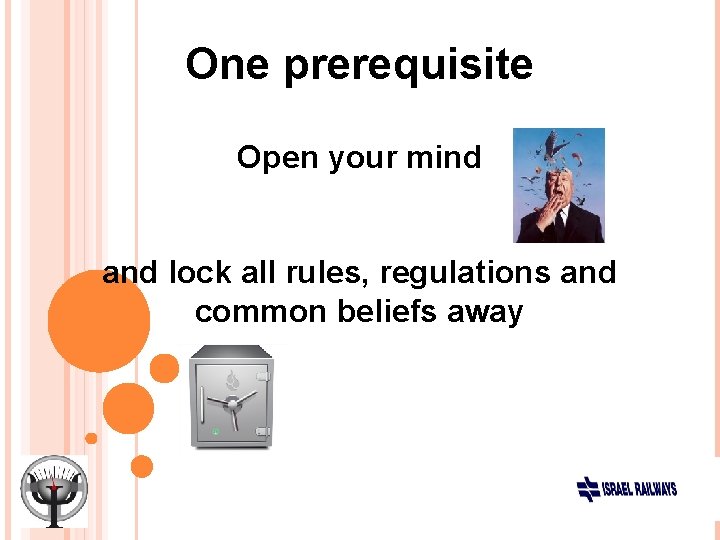 One prerequisite

Open your mind

and lock all rules, regulations and common beliefs away

ISRAEL RAILWAYS